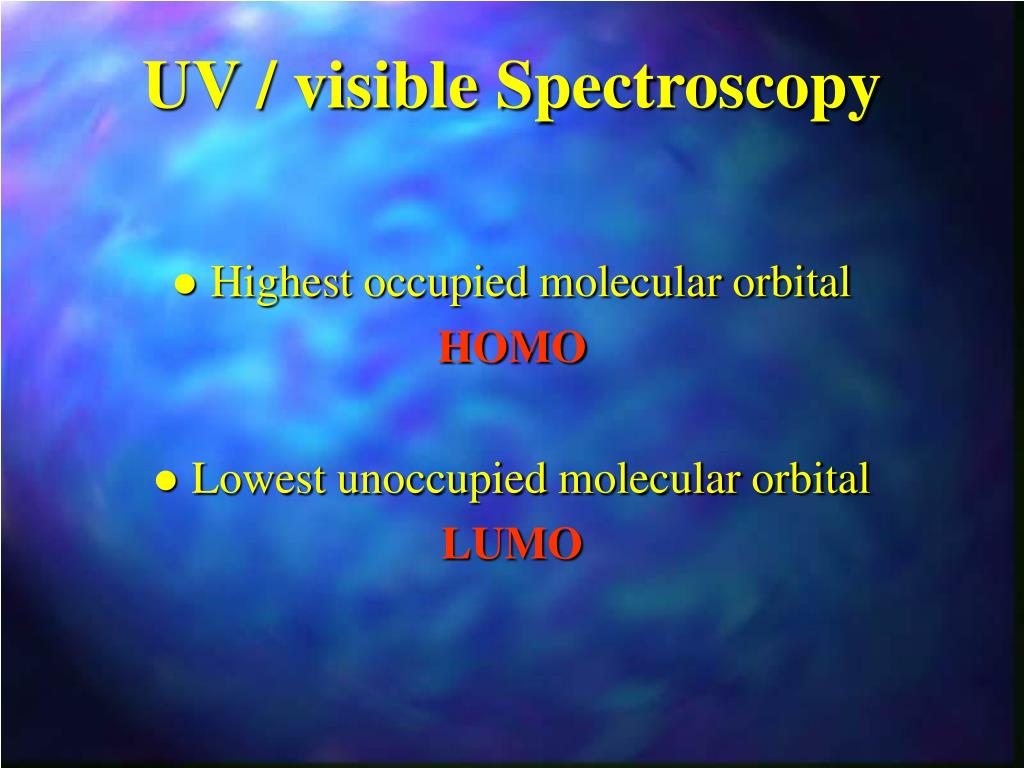 UV / visible Spectroscopy

● Highest occupied molecular orbital
HOMO

● Lowest unoccupied molecular orbital
LUMO